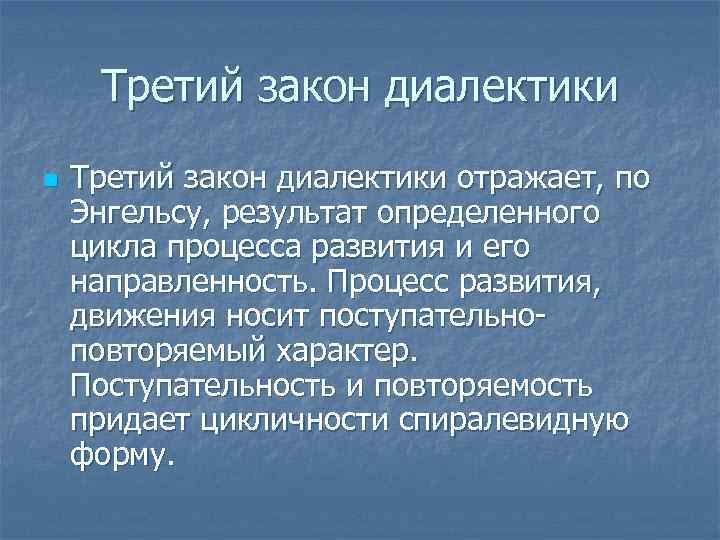 Третий закон диалектики

Третий закон диалектики отражает, по Энгельсу, результат определенного цикла процесса развития и его направленность. Процесс развития, движения носит поступательно-повторяемый характер. Поступательность и повторяемость придает цикличности спиралевидную форму.